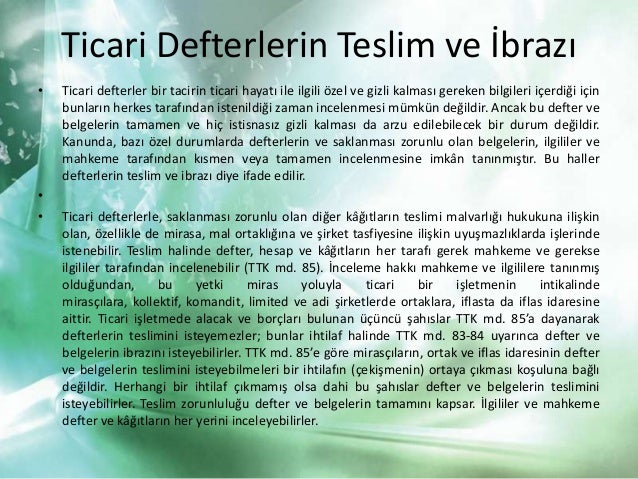 Ticari Defterlerin Teslim ve İbrazı

• Ticari defterler bir tacirin ticari hayatı ile ilgili özel ve gizli kalması gereken bilgileri içerdiği için bunların herkes tarafından istenildiği zaman incelenmesi mümkün değildir. Ancak bu defter ve belgelerin tamamen ve hiç istisnasız gizli kalması da arzu edilebilecek bir durum değildir. Kanunda, bazı özel durumlarda defterlerin ve saklanması zorunlu olan belgelerin, ilgililer ve mahkeme tarafından kısmen veya tamamen incelenmesine imkân tanınmıştır. Bu haller defterlerin teslim ve ibrazı diye ifade edilir.

•

• Ticari defterlerle, saklanması zorunlu olan diğer kâğıtların teslimi malvarlığı hukukuna ilişkin olan, özellikle de mirasa, mal ortaklığına ve şirket tasfiyesine ilişkin uyuşmazlıklarda işlerinde istenebilir. Teslim halinde defter, hesap ve kâğıtların her tarafı gerek mahkeme ve gerekse ilgililer tarafından incelenebilir (TTK md. 85). İnceleme hakkı mahkeme ve ilgililere tanınmış olduğundan, bu yetki miras yoluyla ticari bir işletmenin intikalinde mirasçılara, kollektif, komandit, limited ve adi şirketlerde ortaklara, iflasta da iflas idaresine aittir. Ticari işletmede alacak ve borçları bulunan üçüncü şahıslar TTK md. 85'a dayanarak defterlerin teslimini isteyemezler; bunlar ihtilaf halinde TTK md. 83-84 uyarınca defter ve belgelerin ibrazını isteyebilirler. TTK md. 85'e göre mirasçıların, ortak ve iflas idaresinin defter ve belgelerin teslimini isteyebilmeleri bir ihtilafın (çekişmenin) ortaya çıkması koşuluna bağlı değildir. Herhangi bir ihtilaf çıkmamış olsa dahi bu şahıslar defter ve belgelerin teslimini isteyebilirler. Teslim zorunluluğu defter ve belgelerin tamamını kapsar. İlgililer ve mahkeme defter ve kâğıtların her yerini inceleyebilirler.